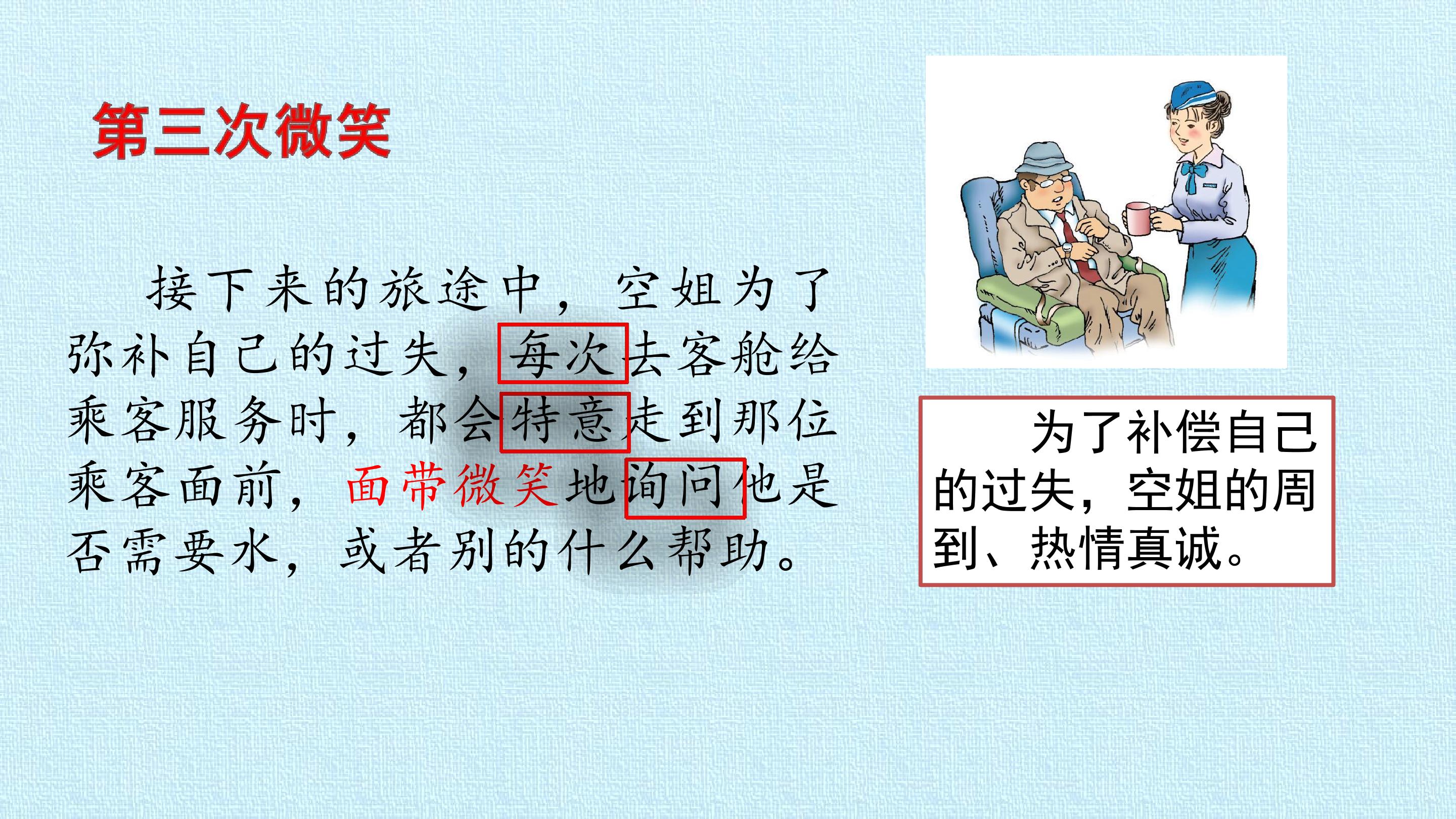 第三次微笑

接下来的旅途中，空姐为了弥补自己的过失，每次去客舱给乘客服务时，都会特意走到那位乘客面前，面带微笑地询问他是否需要水，或者别的什么帮助。

为了补偿自己的过失，空姐的周到、热情真诚。